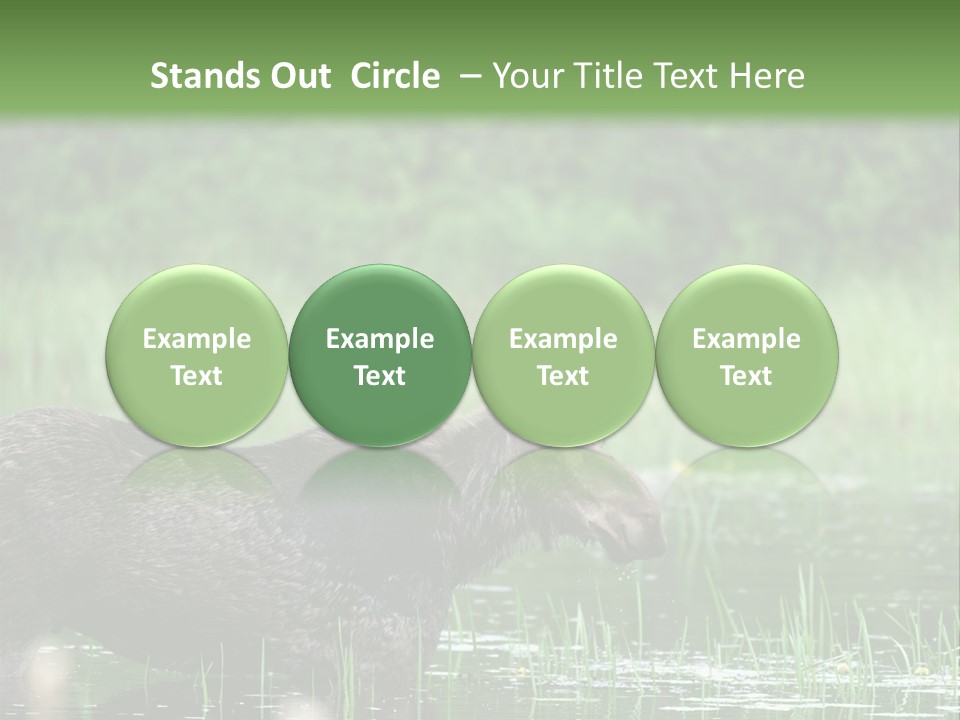 Stands Out Circle – Your Title Text Here

Example Text

Example Text

Example Text

Example Text